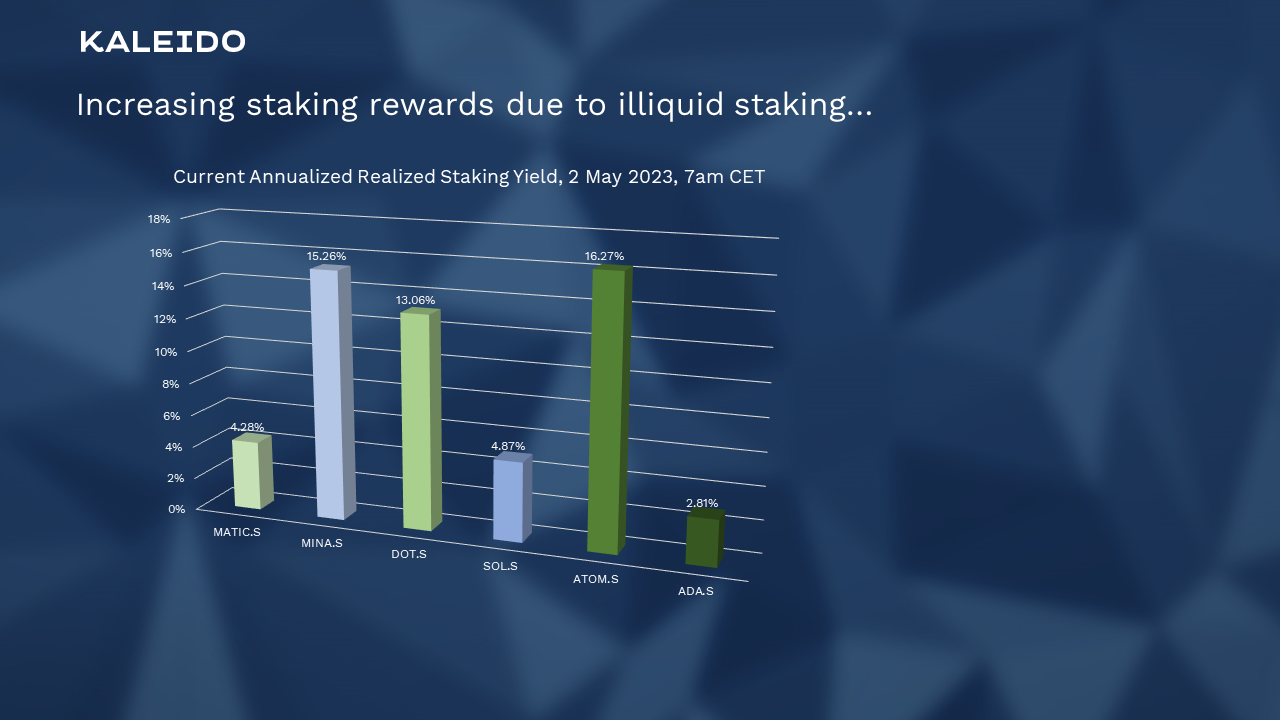 KALEIDO

Increasing staking rewards due to illiquid staking...

Current Annualized Realized Staking Yield, 2 May 2023, 7am CET

18%
16%
14%
12%
10%
8%
6%
4%
2%
0%

4.28%
15.26%
13.06%
4.87%
16.27%
2.81%

MATIC.S
MINA.S
DOT.S
SOL.S
ATOM.S
ADA.S